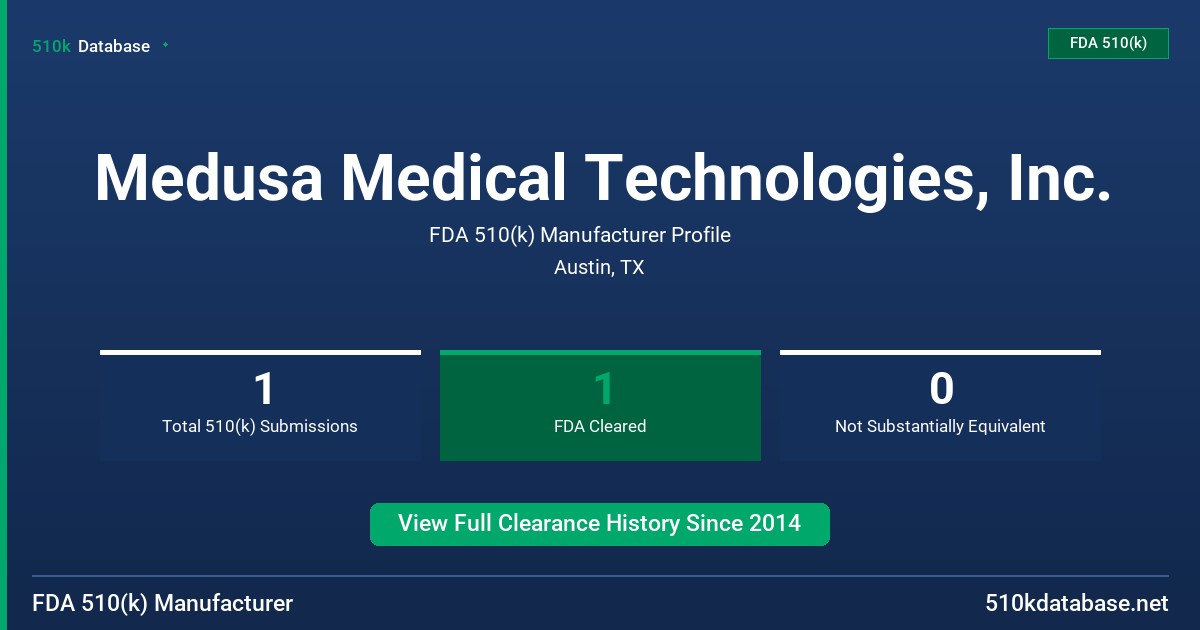 510k Database

FDA 510(k)

Medusa Medical Technologies, Inc.

FDA 510(k) Manufacturer Profile

Austin, TX

1
Total 510(k) Submissions

1
FDA Cleared

0
Not Substantially Equivalent

View Full Clearance History Since 2014

FDA 510(k) Manufacturer

510kdatabase.net